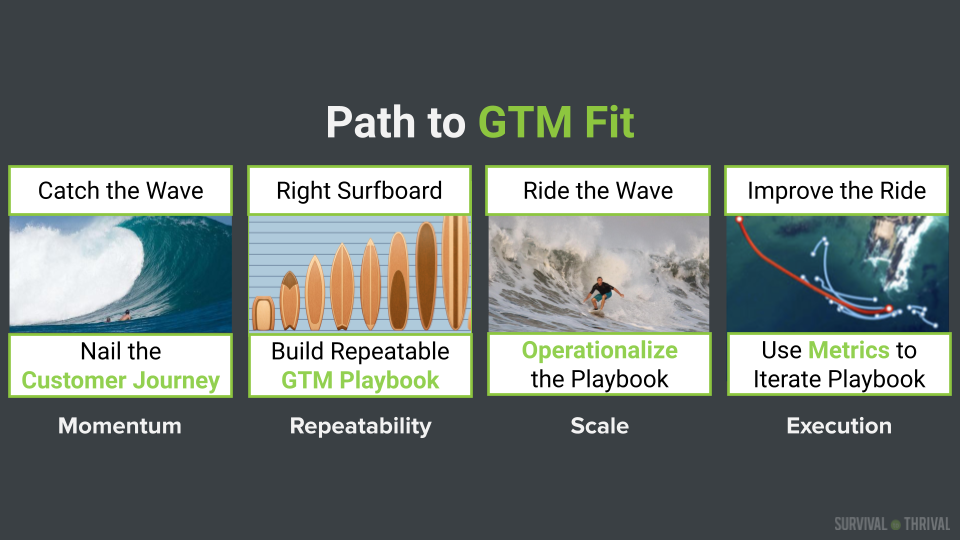 Path to GTM Fit

Catch the Wave

Nail the Customer Journey

Momentum

Right Surfboard

Build Repeatable GTM Playbook

Repeatability

Ride the Wave

Operationalize the Playbook

Scale

Improve the Ride

Use Metrics to Iterate Playbook

Execution

SURVIVAL THRIVAL